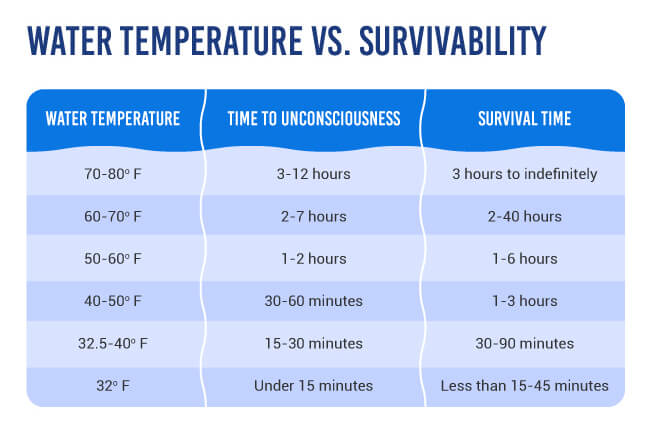 WATER TEMPERATURE VS. SURVIVABILITY

| WATER TEMPERATURE | TIME TO UNCONSCIOUSNESS | SURVIVAL TIME |
|---|---|---|
| 70-80° F | 3-12 hours | 3 hours to indefinitely |
| 60-70° F | 2-7 hours | 2-40 hours |
| 50-60° F | 1-2 hours | 1-6 hours |
| 40-50° F | 30-60 minutes | 1-3 hours |
| 32.5-40° F | 15-30 minutes | 30-90 minutes |
| 32° F | Under 15 minutes | Less than 15-45 minutes |